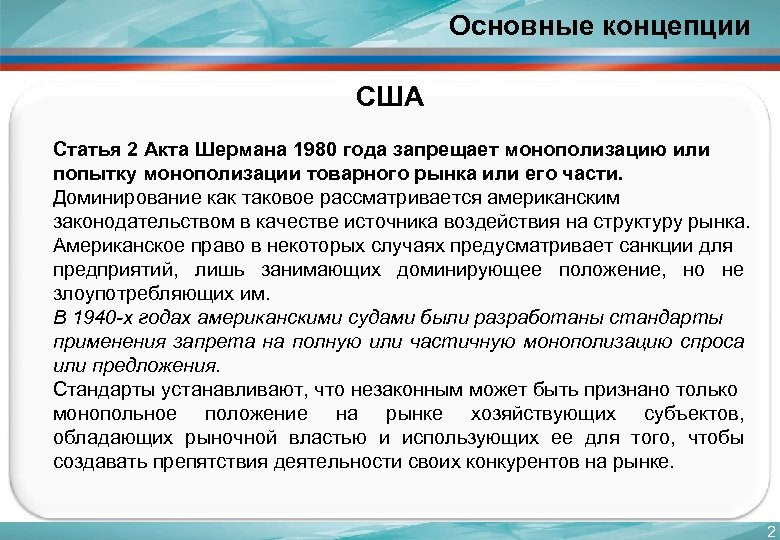 Основные концепции

США

Статья 2 Акта Шермана 1980 года запрещает монополизацию или попытку монополизации товарного рынка или его части.
Доминирование как таковое рассматривается американским законодательством в качестве источника воздействия на структуру рынка.
Американское право в некоторых случаях предусматривает санкции для предприятий, лишь занимающих доминирующее положение, но не злоупотребляющих им.
В 1940-х годах американскими судами были разработаны стандарты применения запрета на полную или частичную монополизацию спроса или предложения.
Стандарты устанавливают, что незаконным может быть признано только монопольное положение на рынке хозяйствующих субъектов, обладающих рыночной властью и использующих ее для того, чтобы создавать препятствия деятельности своих конкурентов на рынке.

2